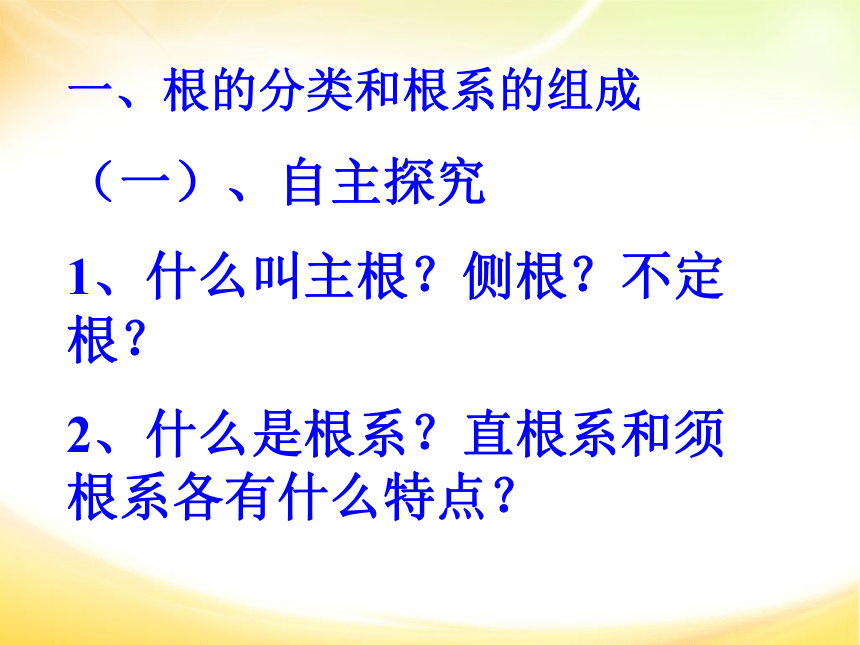 一、根的分类和根系的组成

（一）、自主探究

1、什么叫主根？侧根？不定根？

2、什么是根系？直根系和须根系各有什么特点？